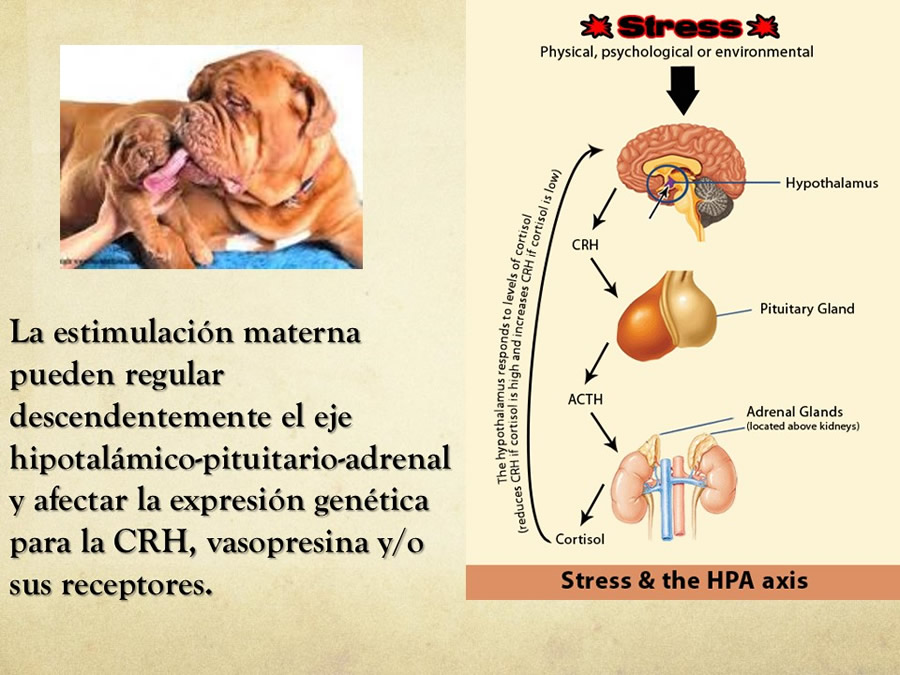 La estimulación materna pueden regular descendentemente el eje hipotalámico-pituitario-adrenal y afectar la expresión genética para la CRH, vasopresina y/o sus receptores.

Stress
Physical, psychological or environmental

Hypothalamus
CRH
Pituitary Gland
ACTH
Adrenal Glands
(located above kidneys)
Cortisol

The hypothalamus responds to levels of cortisol
(reduces CRH if cortisol is high and increases CRH if cortisol is low)

Stress & the HPA axis